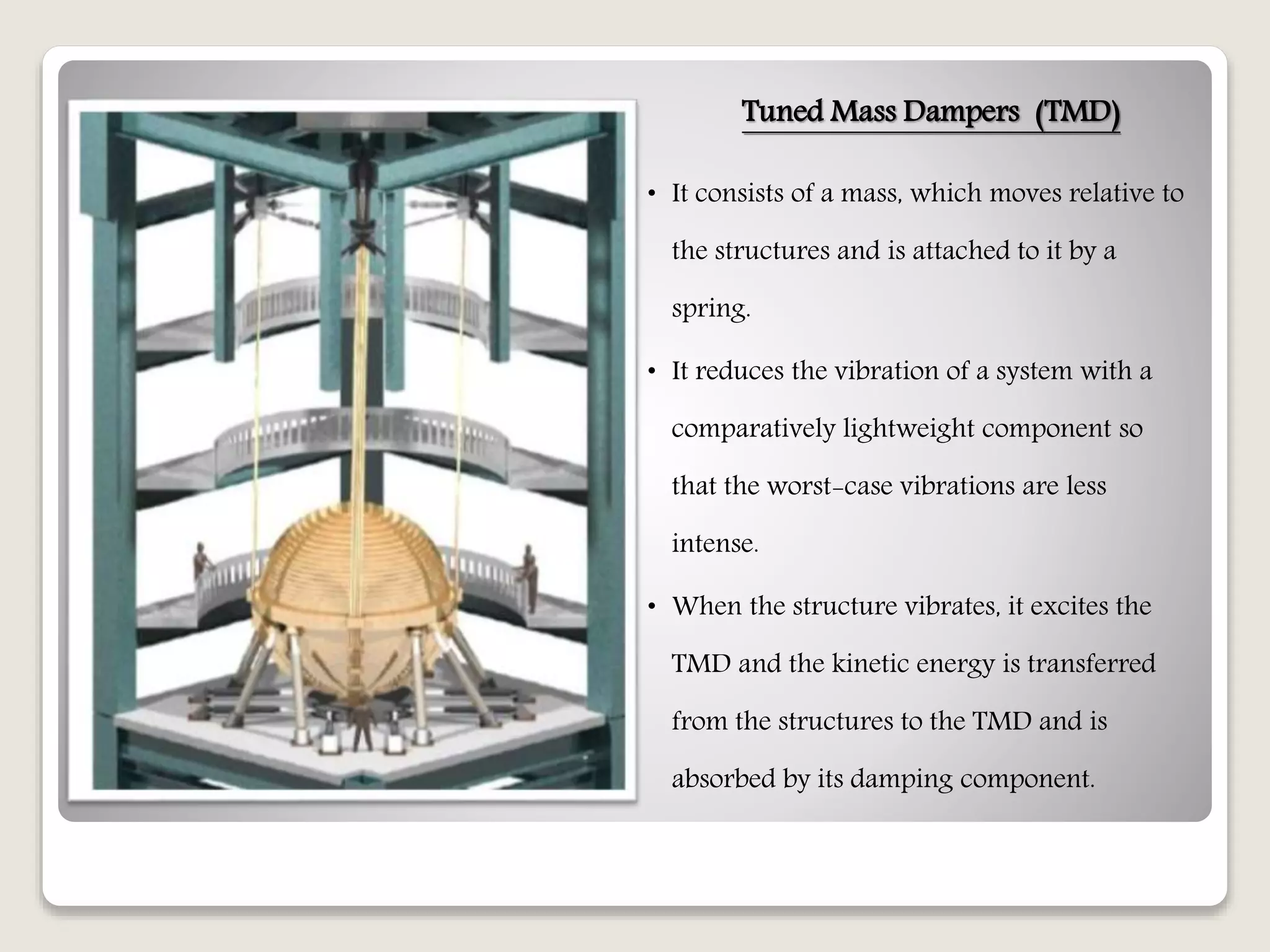 Tuned Mass Dampers (TMD)

• It consists of a mass, which moves relative to the structures and is attached to it by a spring.

• It reduces the vibration of a system with a comparatively lightweight component so that the worst-case vibrations are less intense.

• When the structure vibrates, it excites the TMD and the kinetic energy is transferred from the structures to the TMD and is absorbed by its damping component.